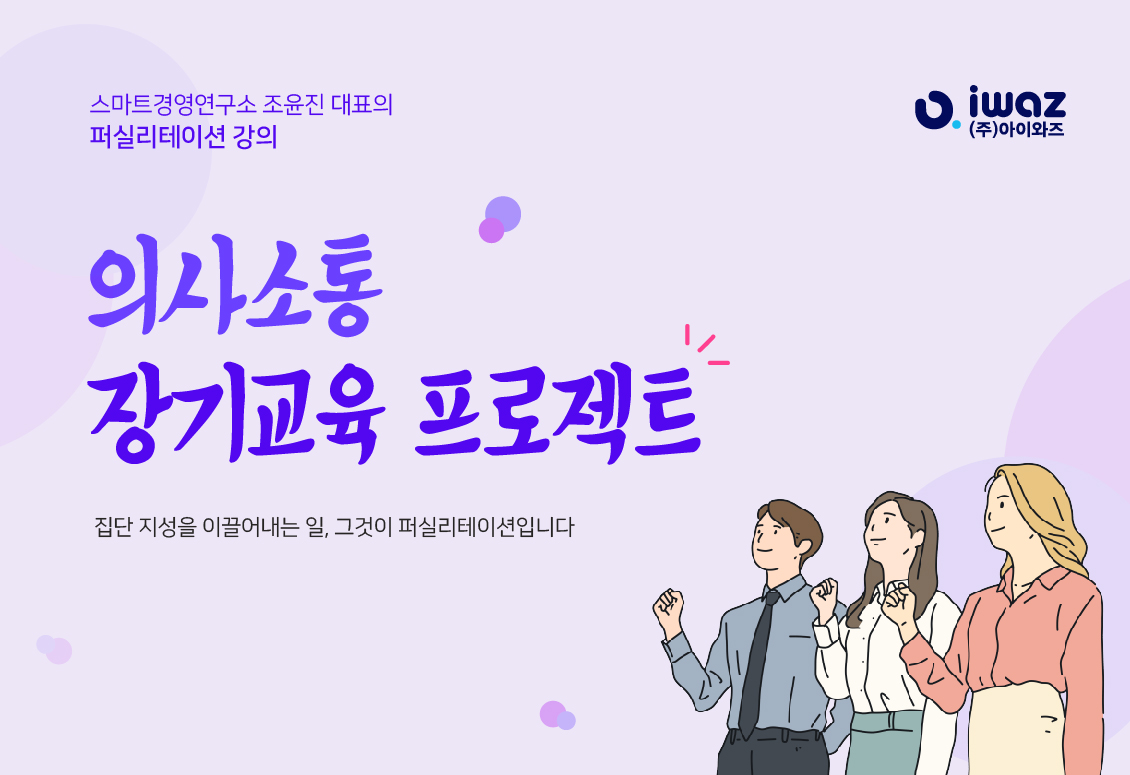 스마트경영연구소 조윤진 대표의
퍼실리테이션 강의

iwaz
(주)아이와즈

의사소통
장기교육 프로젝트

집단 지성을 이끌어내는 일, 그것이 퍼실리테이션입니다